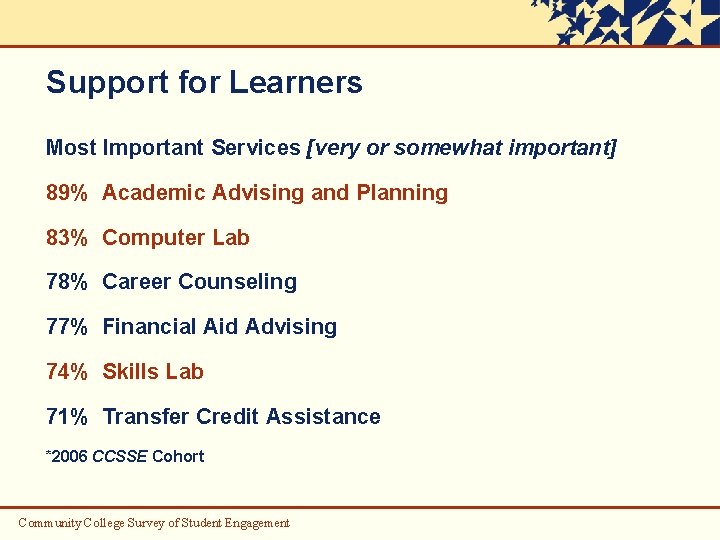 Support for Learners

Most Important Services [very or somewhat important]

89% Academic Advising and Planning

83% Computer Lab

78% Career Counseling

77% Financial Aid Advising

74% Skills Lab

71% Transfer Credit Assistance

*2006 CCSSE Cohort

Community College Survey of Student Engagement